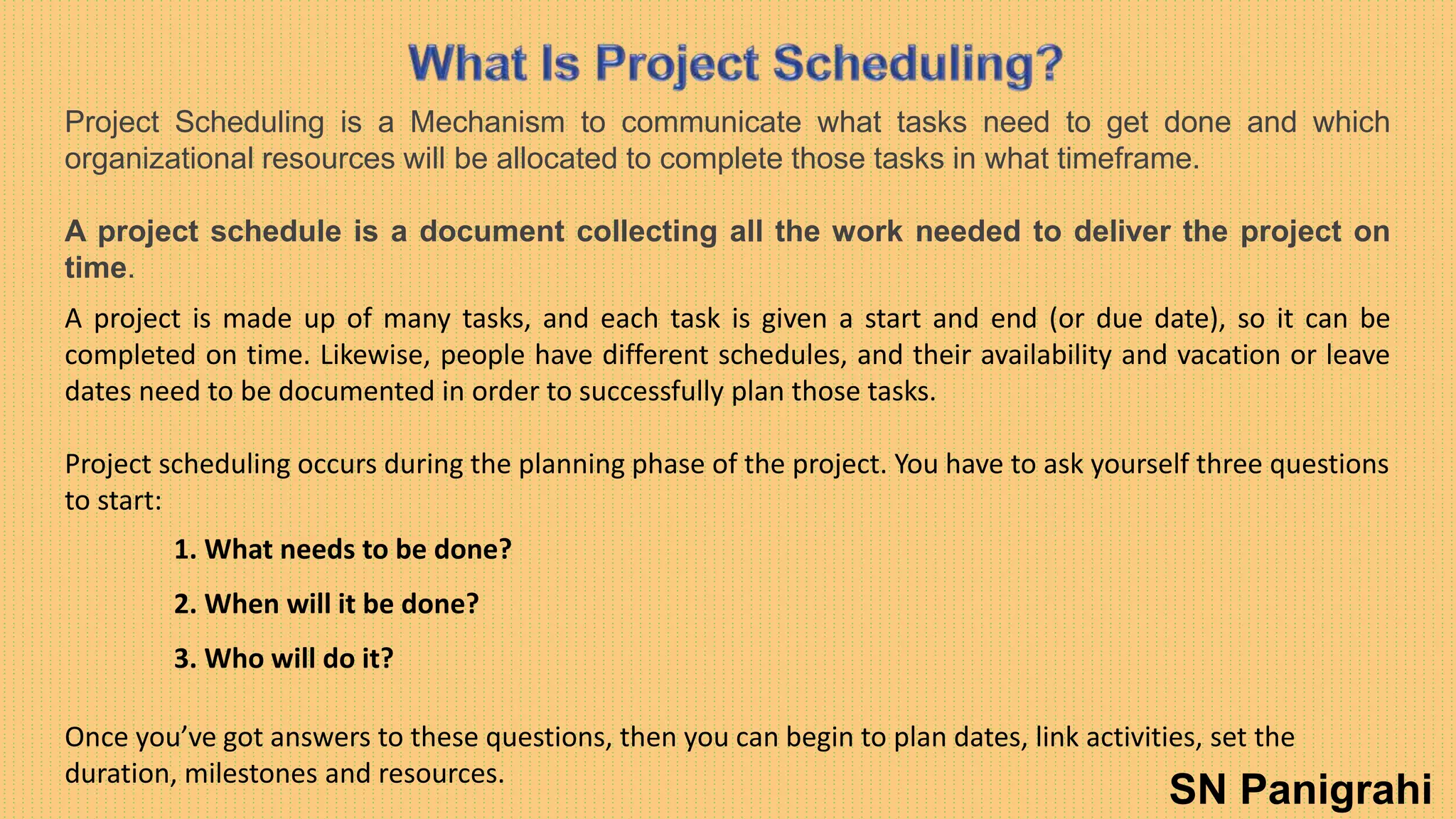 What Is Project Scheduling?

Project Scheduling is a Mechanism to communicate what tasks need to get done and which organizational resources will be allocated to complete those tasks in what timeframe.

A project schedule is a document collecting all the work needed to deliver the project on time.

A project is made up of many tasks, and each task is given a start and end (or due date), so it can be completed on time. Likewise, people have different schedules, and their availability and vacation or leave dates need to be documented in order to successfully plan those tasks.

Project scheduling occurs during the planning phase of the project. You have to ask yourself three questions to start:

1. What needs to be done?

2. When will it be done?

3. Who will do it?

Once you've got answers to these questions, then you can begin to plan dates, link activities, set the duration, milestones and resources.

SN Panigrahi